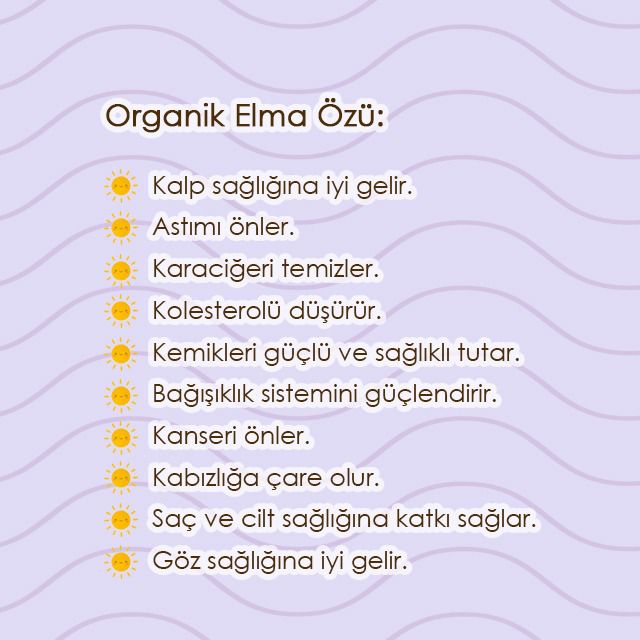 Organik Elma Özü:

Kalp sağlığına iyi gelir.
Astımı önler.
Karaciğeri temizler.
Kolesterolü düşürür.
Kemikleri güçlü ve sağlıklı tutar.
Bağışıklık sistemini güçlendirir.
Kanseri önler.
Kabızlığa çare olur.
Saç ve cilt sağlığına katkı sağlar.
Göz sağlığına iyi gelir.